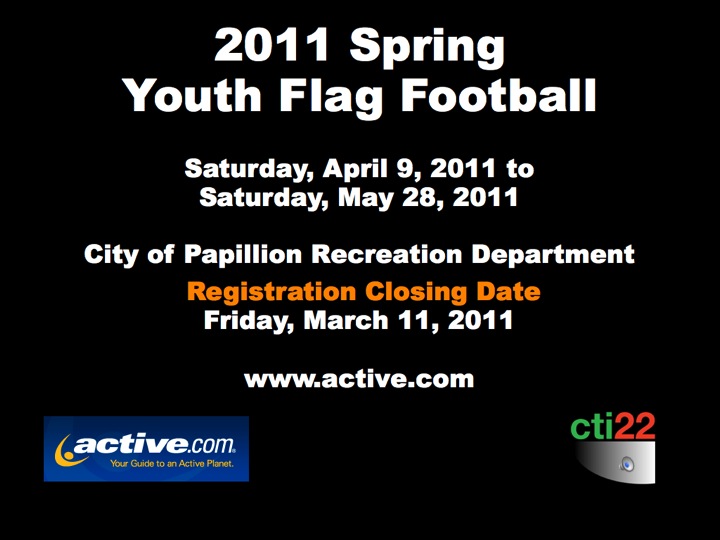 2011 Spring
Youth Flag Football

Saturday, April 9, 2011 to
Saturday, May 28, 2011

City of Papillion Recreation Department

Registration Closing Date
Friday, March 11, 2011

www.active.com

active.com
Your Guide to an Active Planet.

cti22